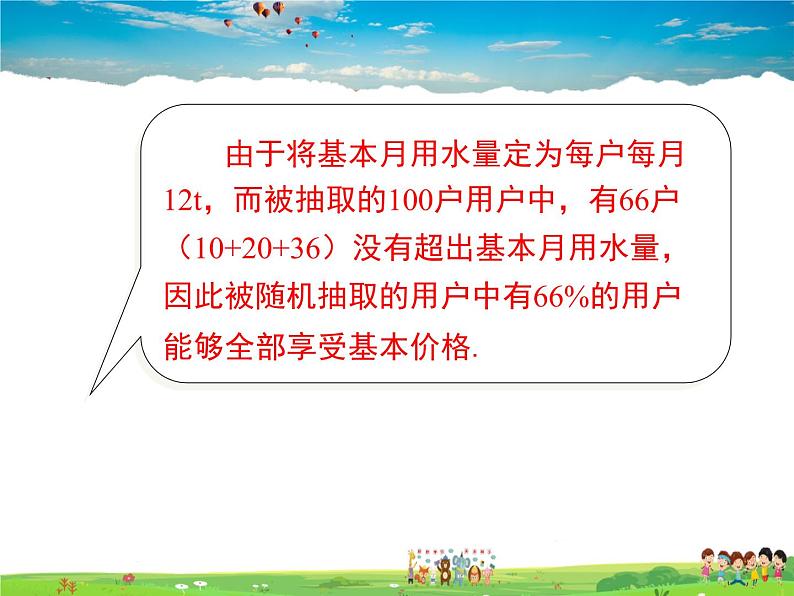 由于将基本月用水量定为每户每月12t，而被抽取的100户用户中，有66户（10+20+36）没有超出基本月用水量，因此被随机抽取的用户中有66%的用户能够全部享受基本价格.